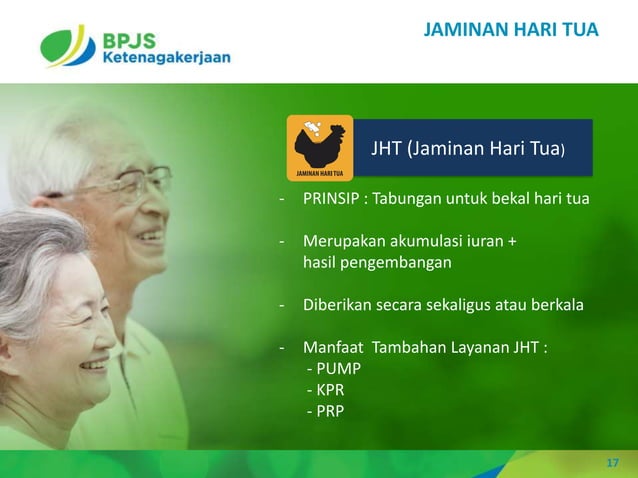 BPJS Ketenagakerjaan

JAMINAN HARI TUA

JAMINAN HARI TUA

JHT (Jaminan Hari Tua)

- PRINSIP : Tabungan untuk bekal hari tua

- Merupakan akumulasi iuran + hasil pengembangan

- Diberikan secara sekaligus atau berkala

- Manfaat Tambahan Layanan JHT :
- PUMP
- KPR
- PRP

17